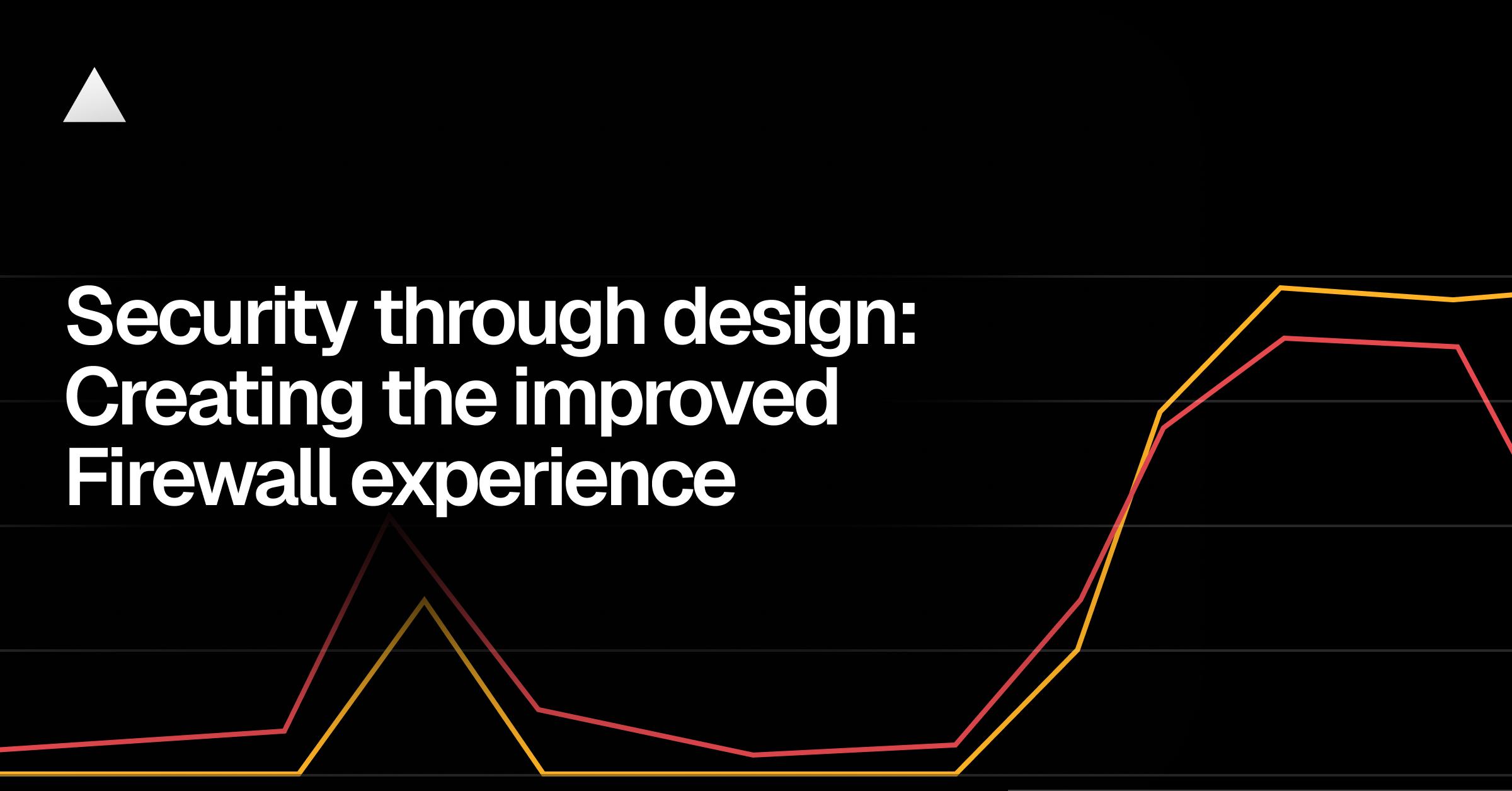 Security through design: Creating the improved Firewall experience